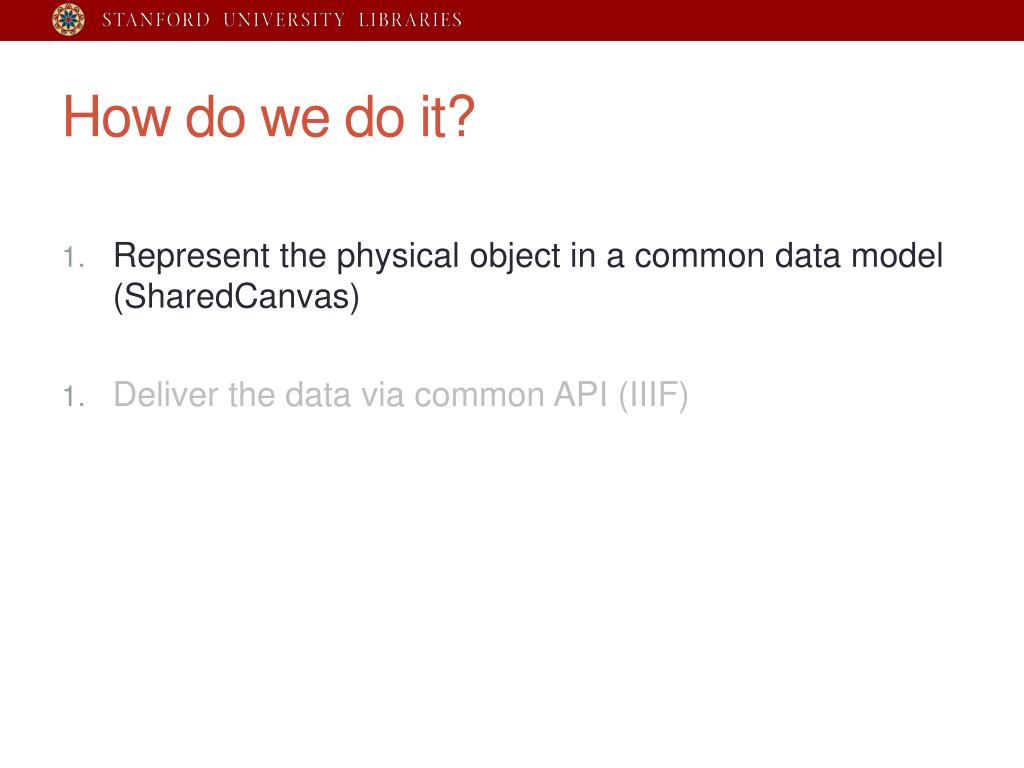 STANFORD UNIVERSITY LIBRARIES

How do we do it?

1. Represent the physical object in a common data model (SharedCanvas)

1. Deliver the data via common API (IIIF)